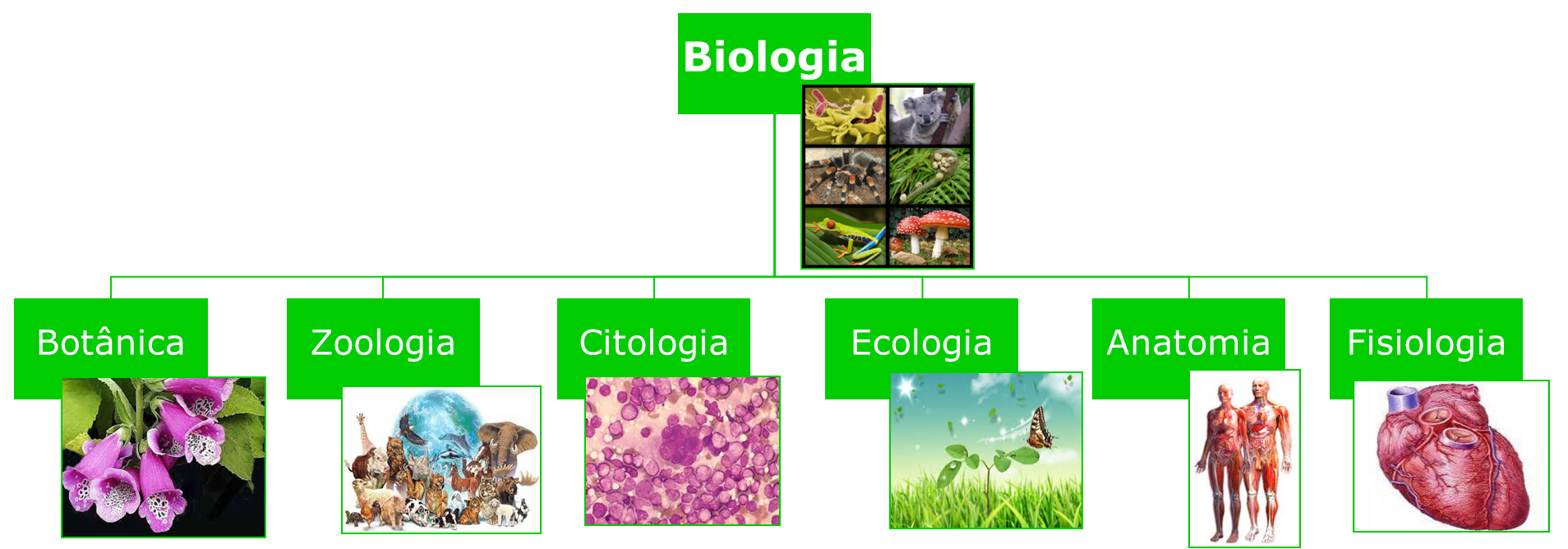 Biologia

Botânica

Zoologia

Citologia

Ecologia

Anatomia

Fisiologia